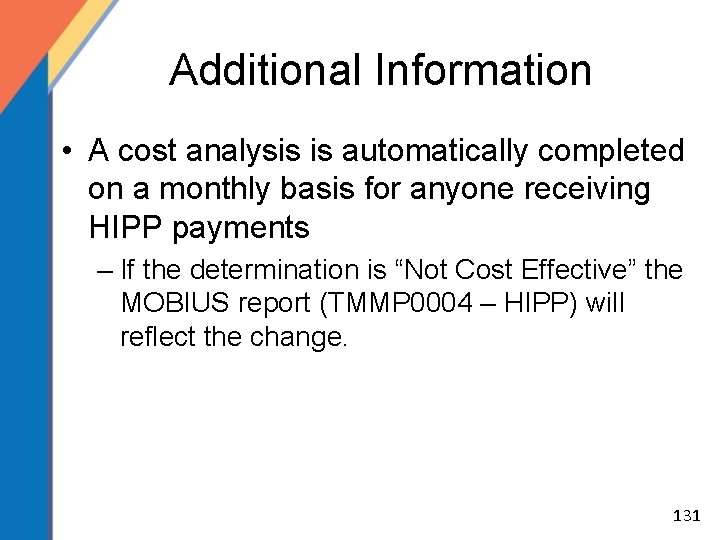 Additional Information

• A cost analysis is automatically completed on a monthly basis for anyone receiving HIPP payments

– If the determination is “Not Cost Effective” the MOBIUS report (TMMP0004 – HIPP) will reflect the change.

131